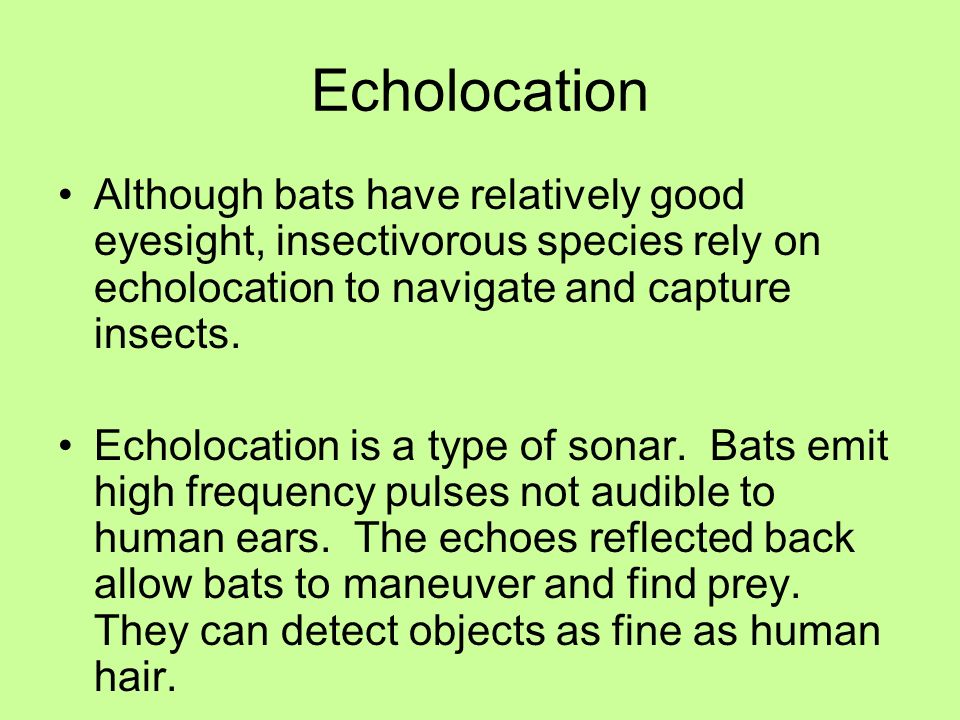 Echolocation

• Although bats have relatively good eyesight, insectivorous species rely on echolocation to navigate and capture insects.

• Echolocation is a type of sonar. Bats emit high frequency pulses not audible to human ears. The echoes reflected back allow bats to maneuver and find prey. They can detect objects as fine as human hair.